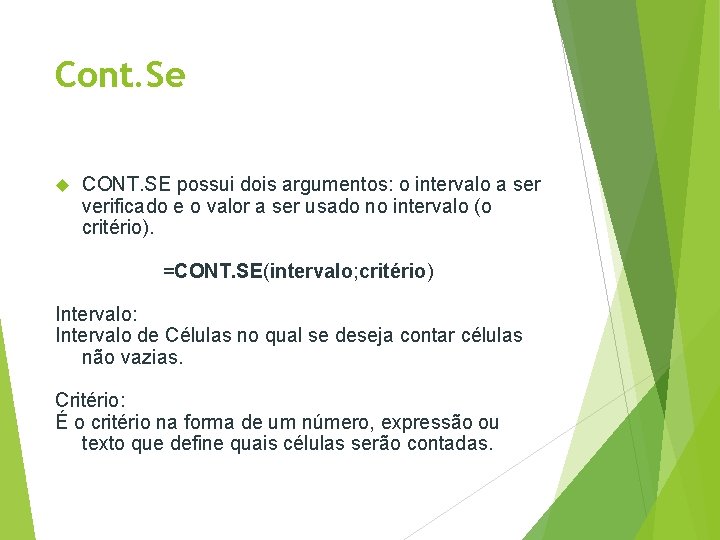 Cont.Se

CONT.SE possui dois argumentos: o intervalo a ser verificado e o valor a ser usado no intervalo (o critério).

=CONT.SE(intervalo;critério)

Intervalo:
Intervalo de Células no qual se deseja contar células não vazias.

Critério:
É o critério na forma de um número, expressão ou texto que define quais células serão contadas.